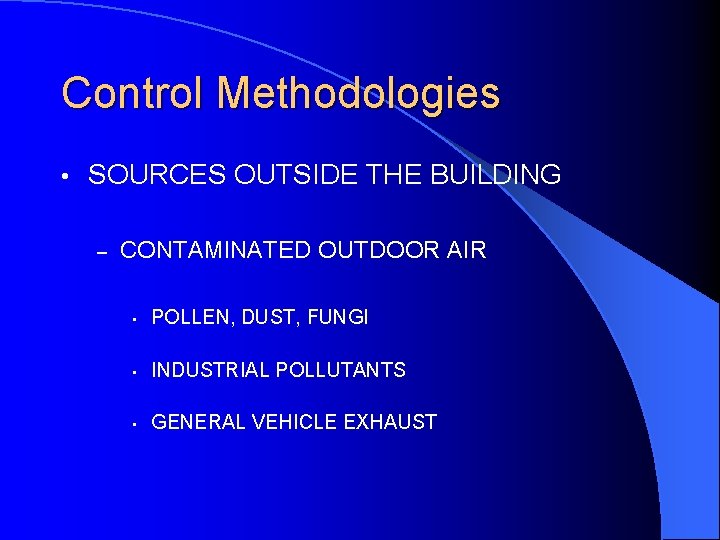 Control Methodologies

• SOURCES OUTSIDE THE BUILDING

– CONTAMINATED OUTDOOR AIR

• POLLEN, DUST, FUNGI

• INDUSTRIAL POLLUTANTS

• GENERAL VEHICLE EXHAUST